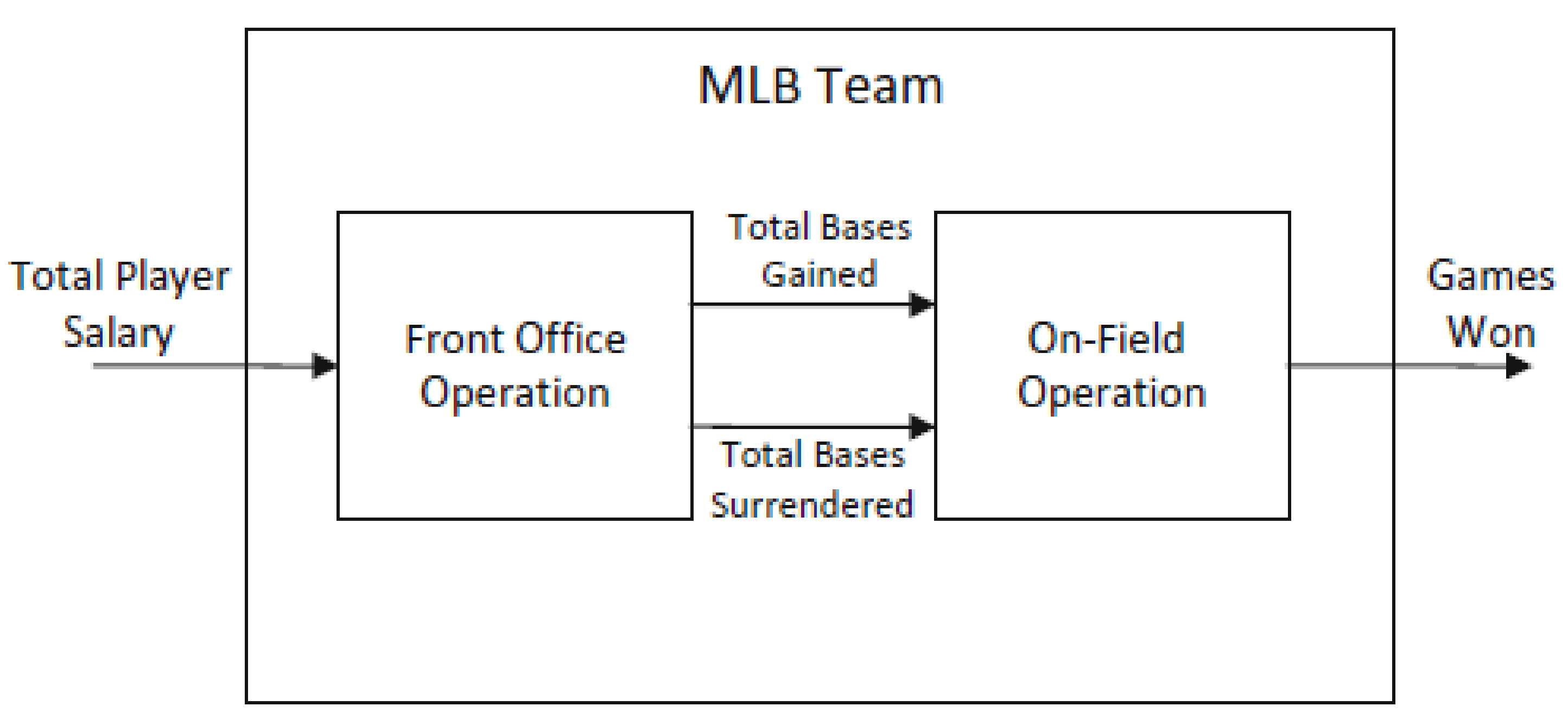 MLB Team

Total Player Salary

Front Office Operation

Total Bases Gained

Total Bases Surrendered

On-Field Operation

Games Won